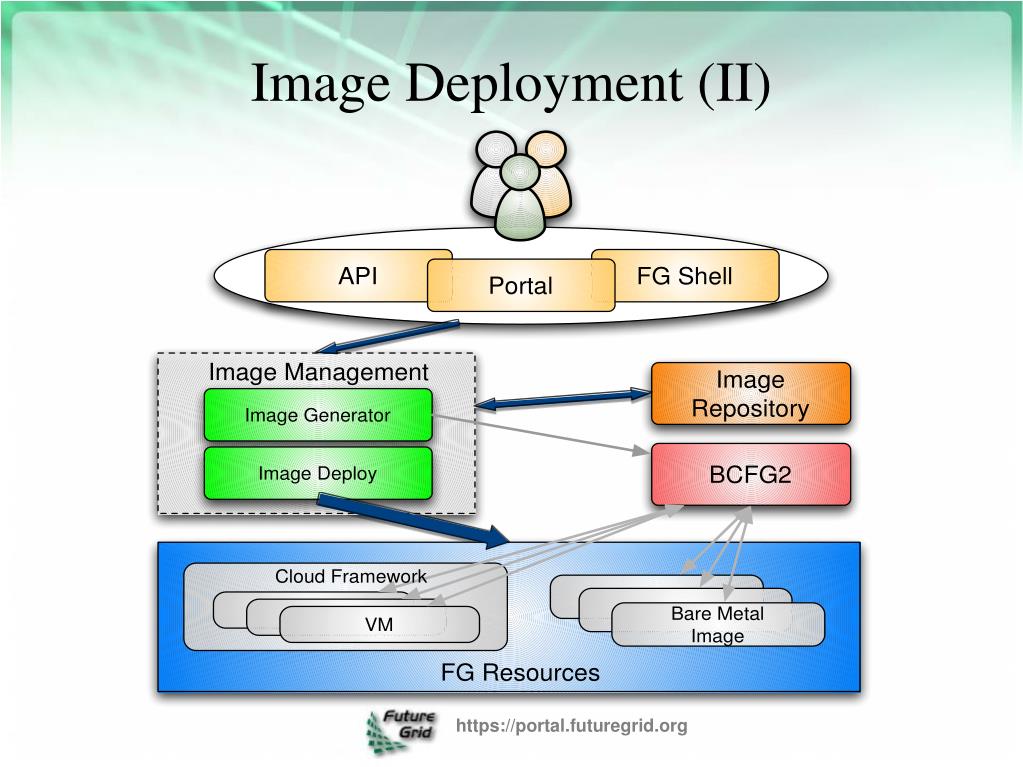 Image Deployment (II)

API

Portal

FG Shell

Image Management

Image Generator

Image Deploy

Image Repository

BCFG2

Cloud Framework

VM

Bare Metal Image

FG Resources

Future Grid

https://portal.futuregrid.org